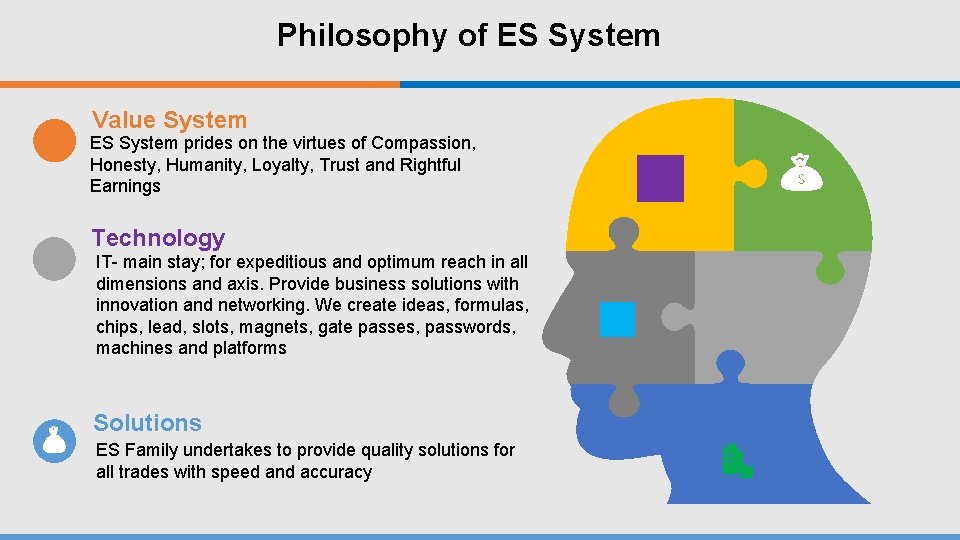 Philosophy of ES System

Value System
ES System prides on the virtues of Compassion, Honesty, Humanity, Loyalty, Trust and Rightful Earnings

Technology
IT- main stay; for expeditious and optimum reach in all dimensions and axis. Provide business solutions with innovation and networking. We create ideas, formulas, chips, lead, slots, magnets, gate passes, passwords, machines and platforms

Solutions
ES Family undertakes to provide quality solutions for all trades with speed and accuracy

$